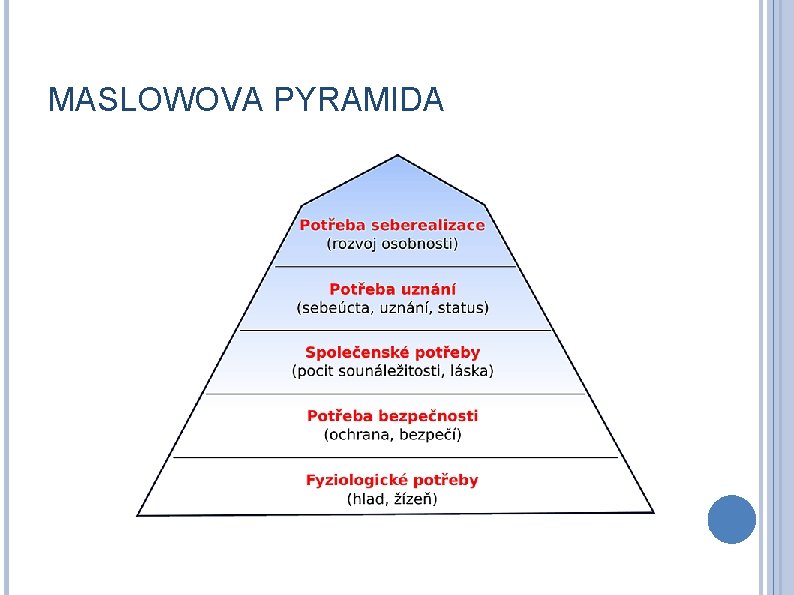 MASLOWOVA PYRAMIDA

Potřeba seberealizace
(rozvoj osobnosti)

Potřeba uznání
(sebeúcta, uznání, status)

Společenské potřeby
(pocit sounáležitosti, láska)

Potřeba bezpečnosti
(ochrana, bezpečí)

Fyziologické potřeby
(hlad, žízeň)